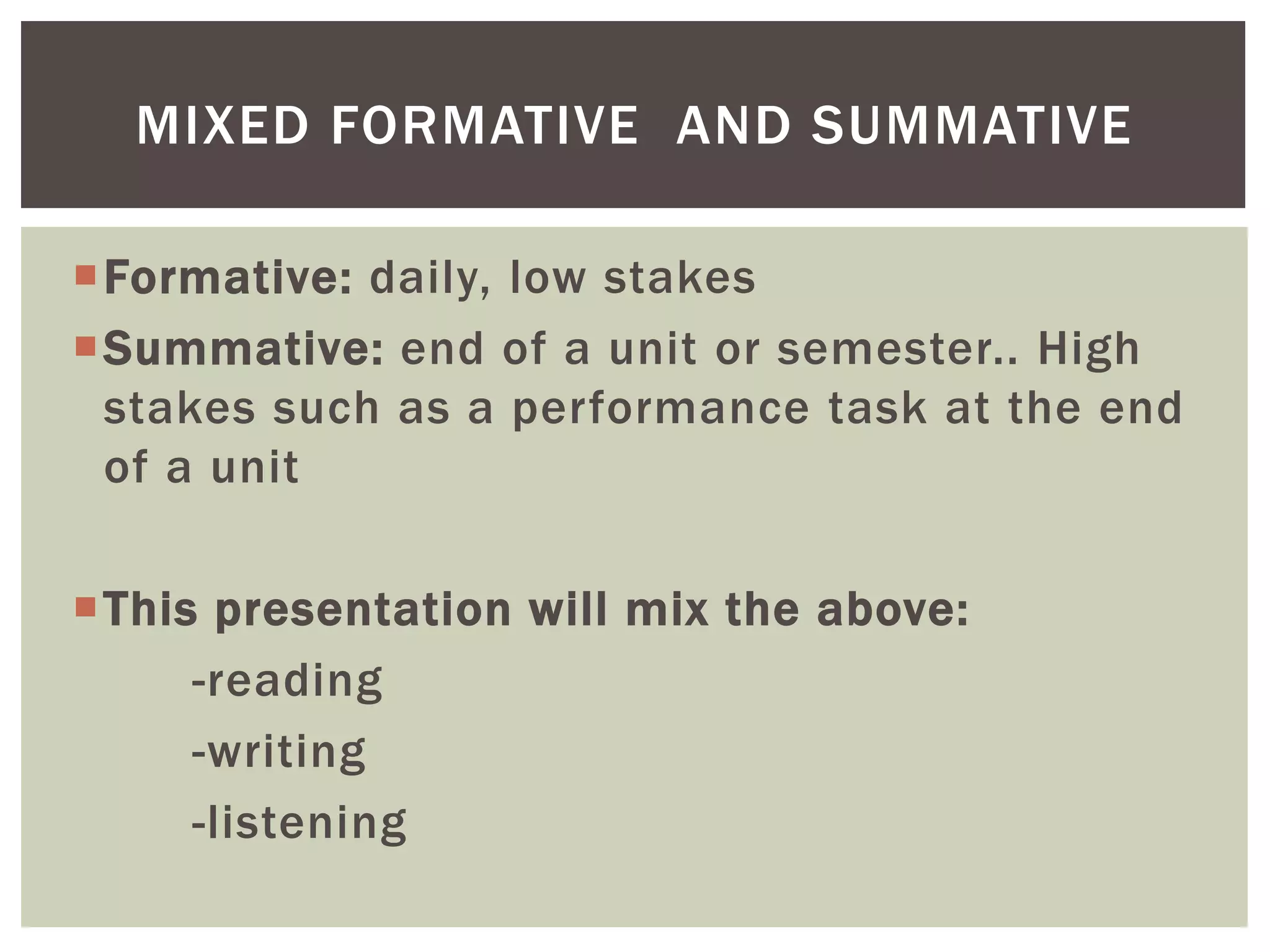 MIXED FORMATIVE AND SUMMATIVE

Formative: daily, low stakes

Summative: end of a unit or semester.. High stakes such as a performance task at the end of a unit

This presentation will mix the above:

-reading

-writing

-listening